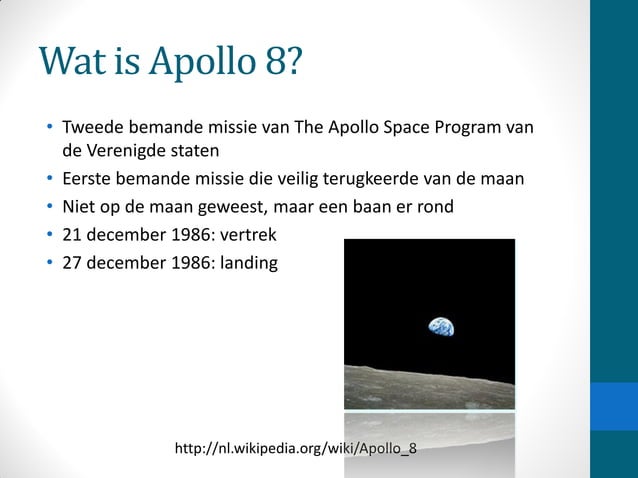 Wat is Apollo 8?

• Tweede bemande missie van The Apollo Space Program van de Verenigde staten
• Eerste bemande missie die veilig terugkeerde van de maan
• Niet op de maan geweest, maar een baan er rond
• 21 december 1986: vertrek
• 27 december 1986: landing

http://nl.wikipedia.org/wiki/Apollo_8